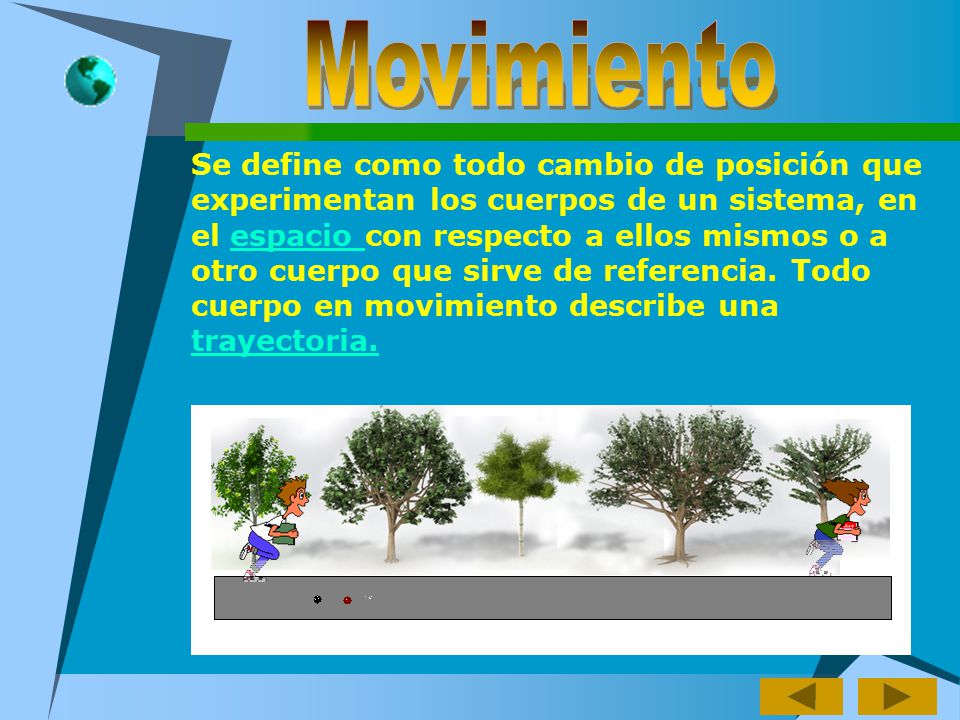 Movimiento

Se define como todo cambio de posición que experimentan los cuerpos de un sistema, en el espacio con respecto a ellos mismos o a otro cuerpo que sirve de referencia. Todo cuerpo en movimiento describe una trayectoria.